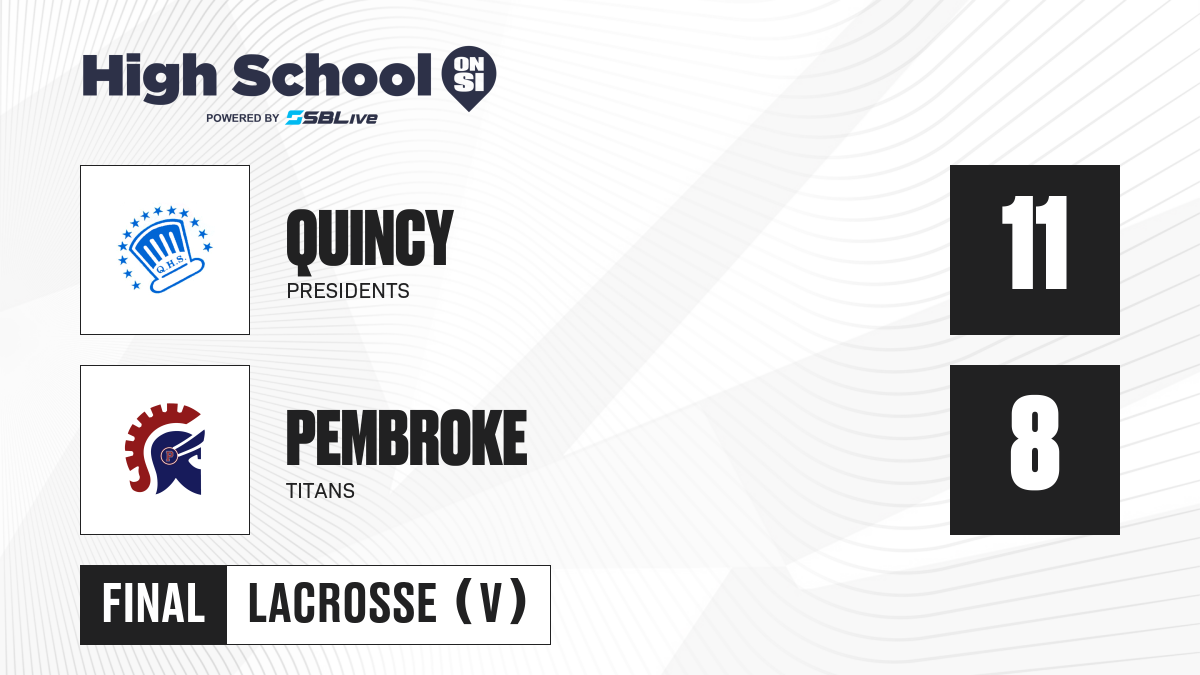 High School ON SI
POWERED BY SBLive

Q.H.S.

QUINCY
PRESIDENTS

11

P

PEMBROKE
TITANS

8

FINAL LACROSSE (V)